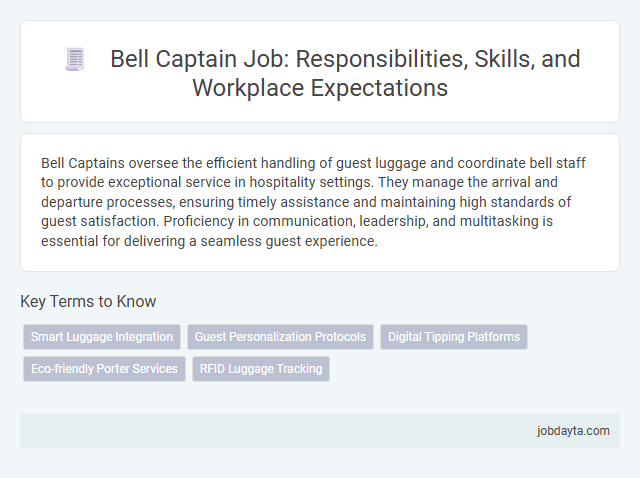 Bell Captain Job: Responsibilities, Skills, and Workplace Expectations

Bell Captains oversee the efficient handling of guest luggage and coordinate bell staff to provide exceptional service in hospitality settings. They manage the arrival and departure processes, ensuring timely assistance and maintaining high standards of guest satisfaction. Proficiency in communication, leadership, and multitasking is essential for delivering a seamless guest experience.

Key Terms to Know

Smart Luggage Integration
Guest Personalization Protocols
Digital Tipping Platforms
Eco-friendly Porter Services
RFID Luggage Tracking

jobdayta.com